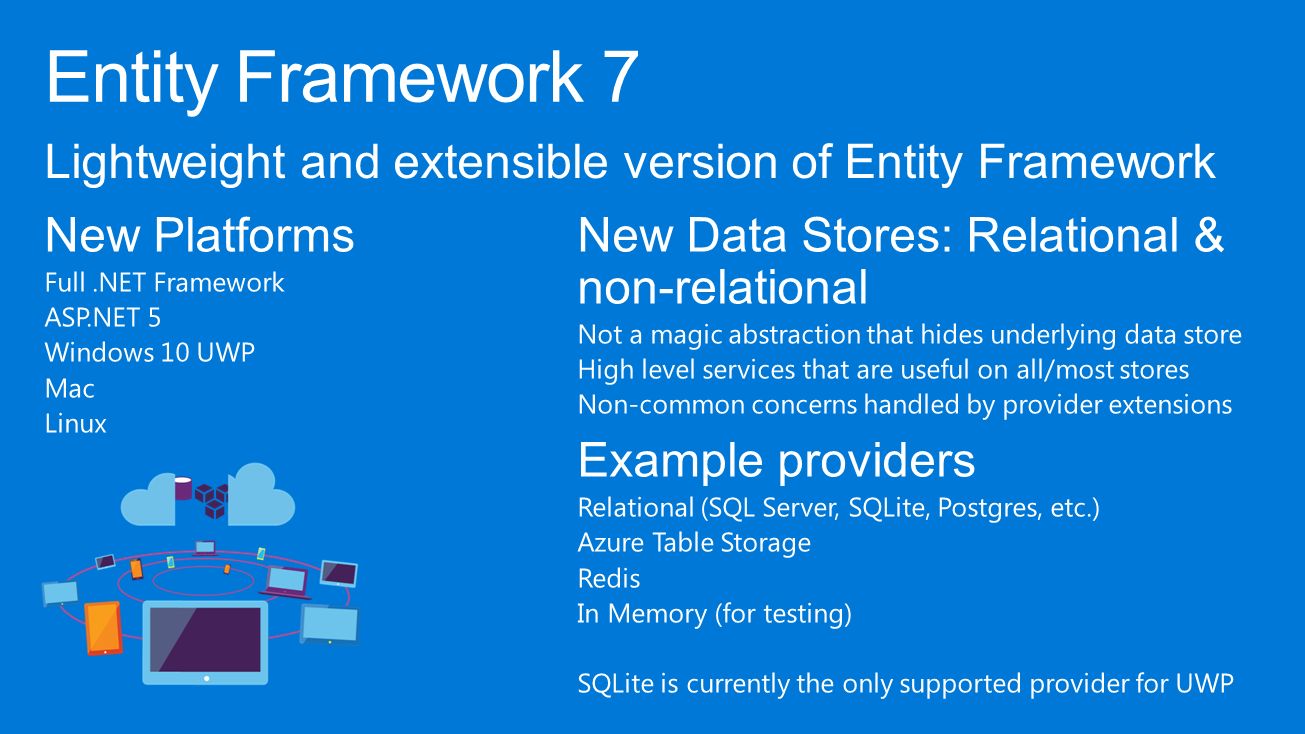 Entity Framework 7

Lightweight and extensible version of Entity Framework

New Platforms
Full .NET Framework
ASP.NET 5
Windows 10 UWP
Mac
Linux

New Data Stores: Relational & non-relational
Not a magic abstraction that hides underlying data store
High level services that are useful on all/most stores
Non-common concerns handled by provider extensions

Example providers
Relational (SQL Server, SQLite, Postgres, etc.)
Azure Table Storage
Redis
In Memory (for testing)

SQLite is currently the only supported provider for UWP